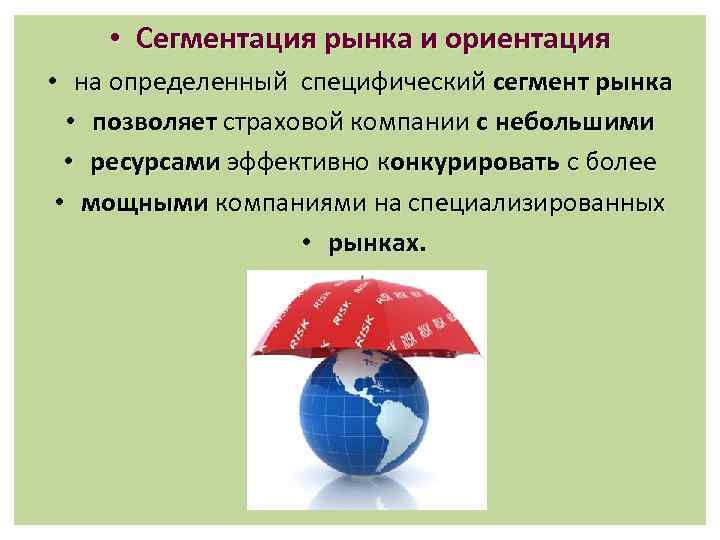 • Сегментация рынка и ориентация
• на определенный специфический сегмент рынка
• позволяет страховой компании с небольшими
• ресурсами эффективно конкурировать с более
• мощными компаниями на специализированных
• рынках.

RISK RISK RISK RISK RISK RISK RISK